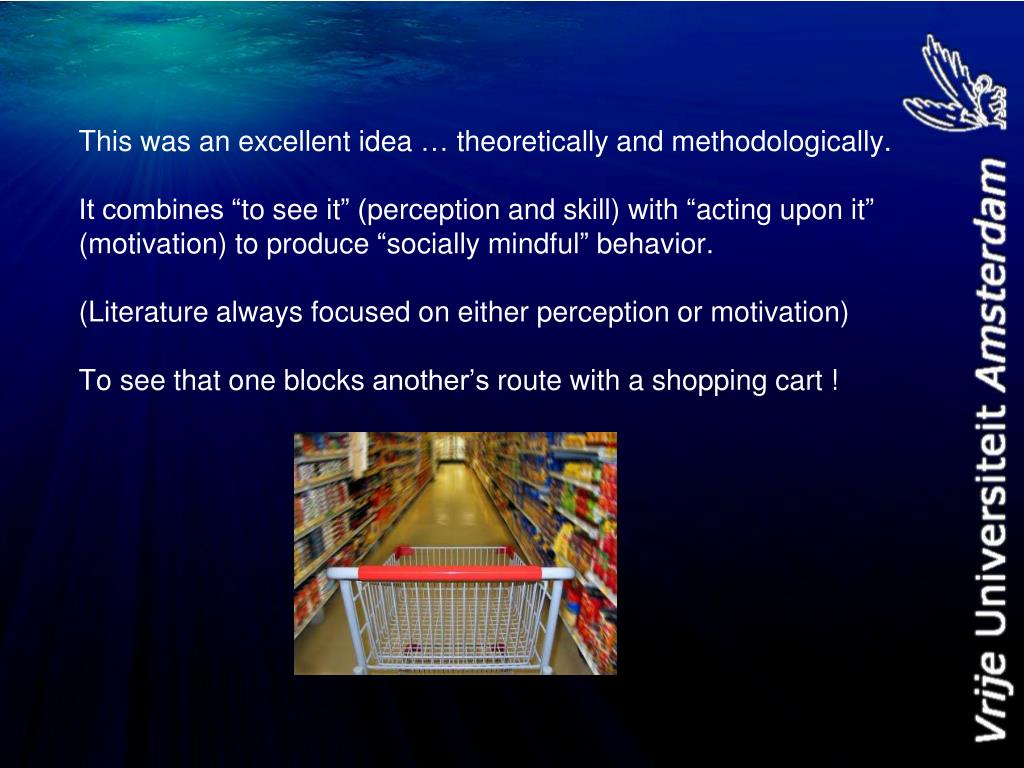 This was an excellent idea … theoretically and methodologically.

It combines “to see it” (perception and skill) with “acting upon it” (motivation) to produce “socially mindful” behavior.

(Literature always focused on either perception or motivation)

To see that one blocks another’s route with a shopping cart !

Vrije Universiteit Amsterdam